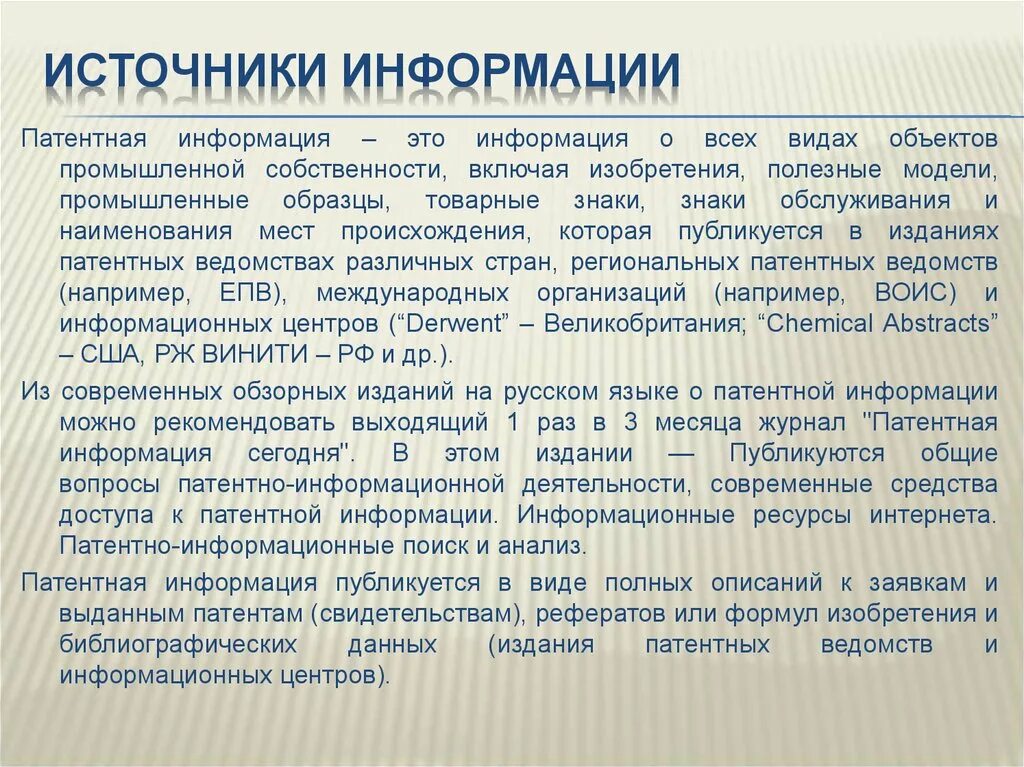 ИСТОЧНИКИ ИНФОРМАЦИИ

Патентная информация – это информация о всех видах объектов промышленной собственности, включая изобретения, полезные модели, промышленные образцы, товарные знаки, знаки обслуживания и наименования мест происхождения, которая публикуется в изданиях патентных ведомствах различных стран, региональных патентных ведомств (например, ЕПВ), международных организаций (например, ВОИС) и информационных центров (“Derwent” – Великобритания; “Chemical Abstracts” – США, РЖ ВИНИТИ – РФ и др.).

Из современных обзорных изданий на русском языке о патентной информации можно рекомендовать выходящий 1 раз в 3 месяца журнал "Патентная информация сегодня". В этом издании — Публикуются общие вопросы патентно-информационной деятельности, современные средства доступа к патентной информации. Информационные ресурсы интернета. Патентно-информационные поиск и анализ.

Патентная информация публикуется в виде полных описаний к заявкам и выданным патентам (свидетельствам), рефератов или формул изобретения и библиографических данных (издания патентных ведомств и информационных центров).